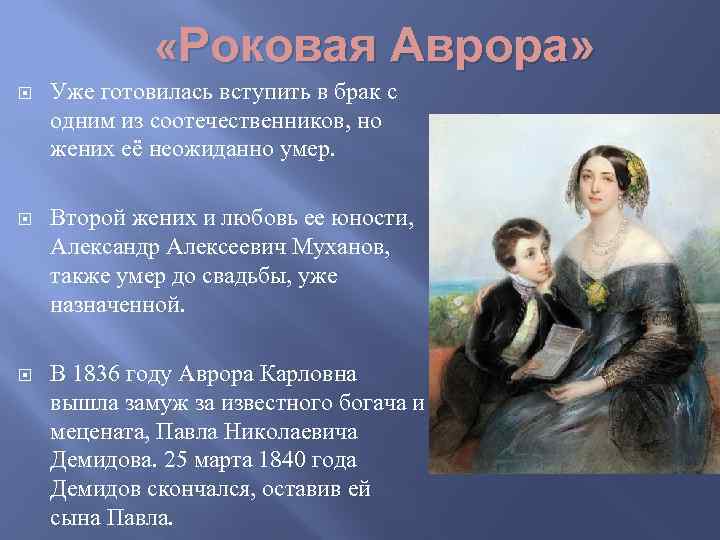 «Роковая Аврора»

Уже готовилась вступить в брак с одним из соотечественников, но жених её неожиданно умер.

Второй жених и любовь ее юности, Александр Алексеевич Муханов, также умер до свадьбы, уже назначенной.

В 1836 году Аврора Карловна вышла замуж за известного богача и мецената, Павла Николаевича Демидова. 25 марта 1840 года Демидов скончался, оставив ей сына Павла.